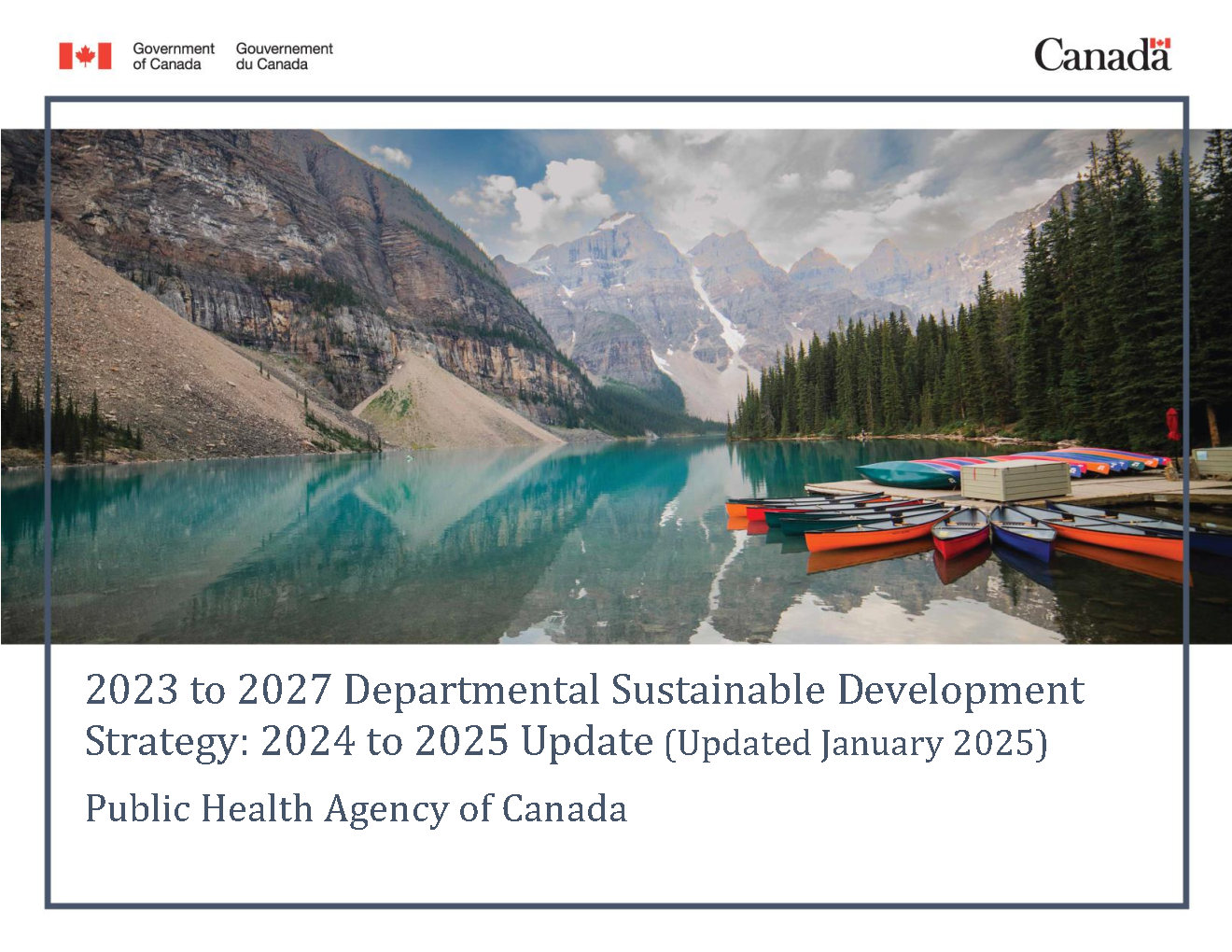 Government of Canada Gouvernement du Canada

Canada

2023 to 2027 Departmental Sustainable Development Strategy: 2024 to 2025 Update (Updated January 2025)

Public Health Agency of Canada